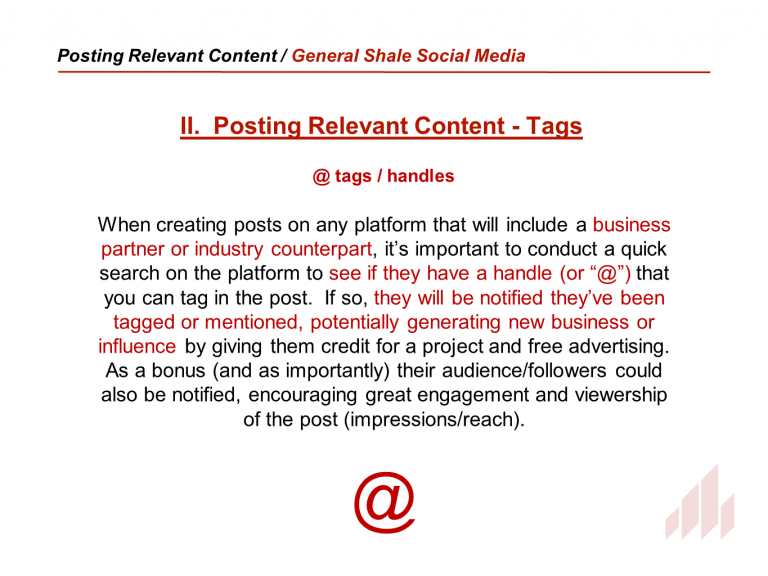 Posting Relevant Content / General Shale Social Media

II. Posting Relevant Content - Tags

@ tags / handles

When creating posts on any platform that will include a business partner or industry counterpart, it’s important to conduct a quick search on the platform to see if they have a handle (or “@”) that you can tag in the post. If so, they will be notified they’ve been tagged or mentioned, potentially generating new business or influence by giving them credit for a project and free advertising. As a bonus (and as importantly) their audience/followers could also be notified, encouraging great engagement and viewership of the post (impressions/reach).

@